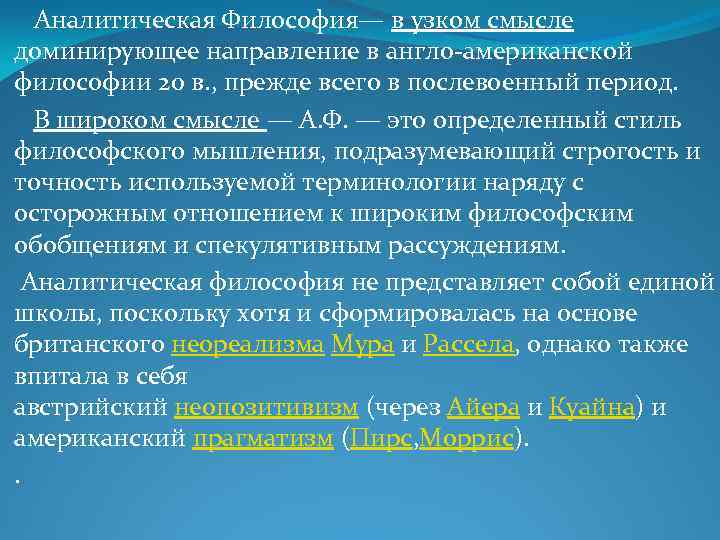 Аналитическая Философия— в узком смысле доминирующее направление в англо-американской философии 20 в., прежде всего в послевоенный период.

В широком смысле — А.Ф. — это определенный стиль философского мышления, подразумевающий строгость и точность используемой терминологии наряду с осторожным отношением к широким философским обобщениям и спекулятивным рассуждениям.

Аналитическая философия не представляет собой единой школы, поскольку хотя и сформировалась на основе британского неореализма Мура и Рассела, однако также впитала в себя
австрийский неопозитивизм (через Айера и Куайна) и американский прагматизм (Пирс,Моррис).
.